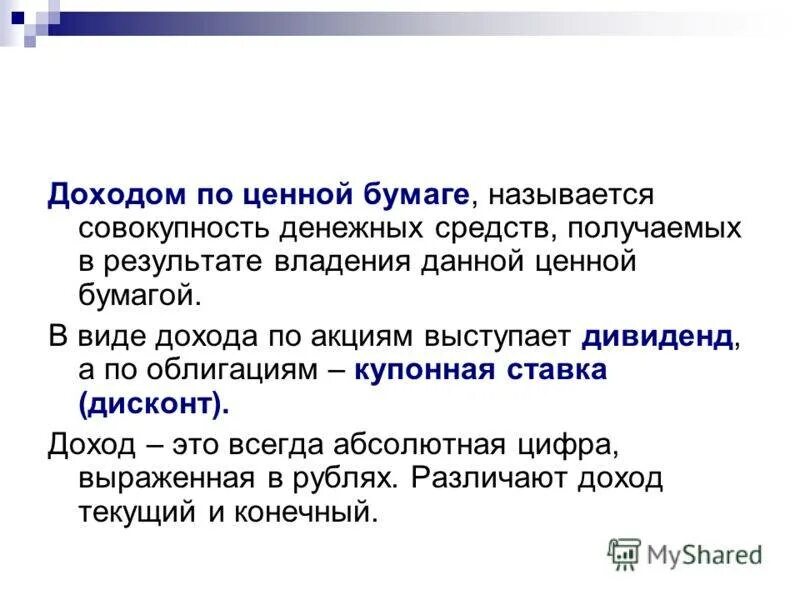 Доходом по ценной бумаге, называется совокупность денежных средств, получаемых в результате владения данной ценной бумагой.

В виде дохода по акциям выступает дивиденд, а по облигациям – купонная ставка (дисконт).

Доход – это всегда абсолютная цифра, выраженная в рублях. Различают доход текущий и конечный.

MyShared